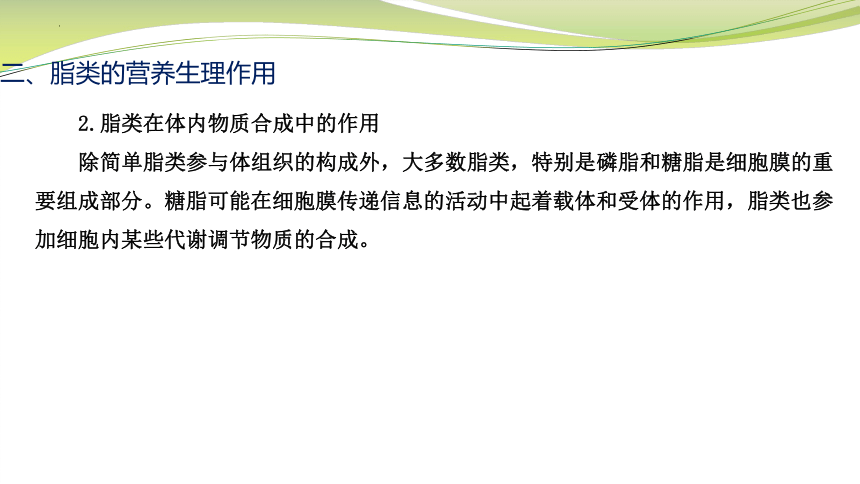 二、脂类的营养生理作用

2.脂类在体内物质合成中的作用

除简单脂类参与体组织的构成外，大多数脂类，特别是磷脂和糖脂是细胞膜的重要组成部分。糖脂可能在细胞膜传递信息的活动中起着载体和受体的作用，脂类也参加细胞内某些代谢调节物质的合成。